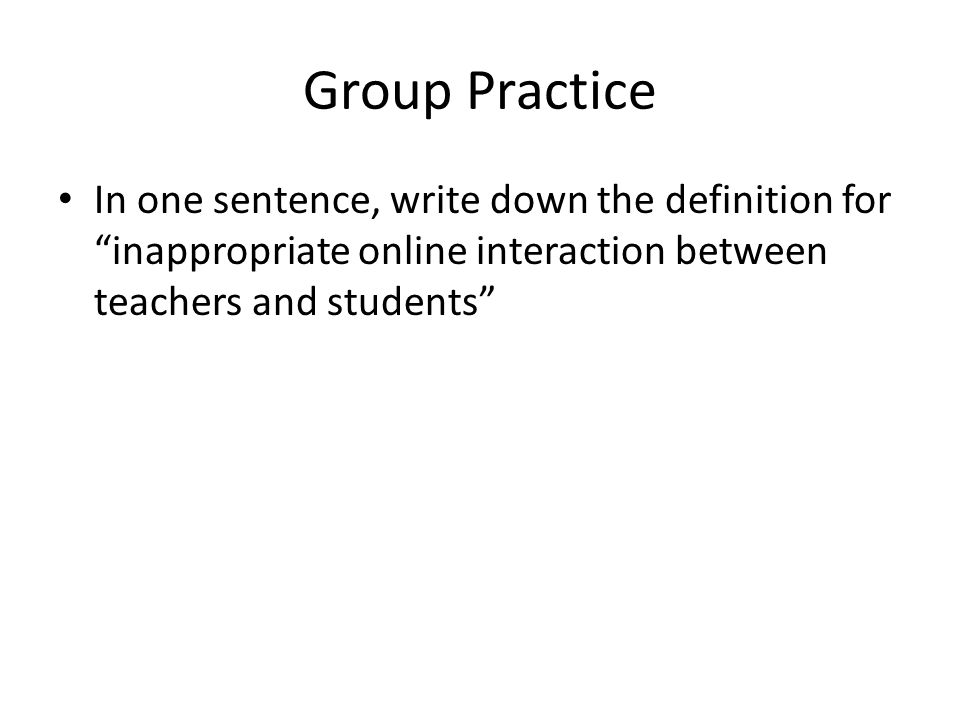 Group Practice

• In one sentence, write down the definition for “inappropriate online interaction between teachers and students”